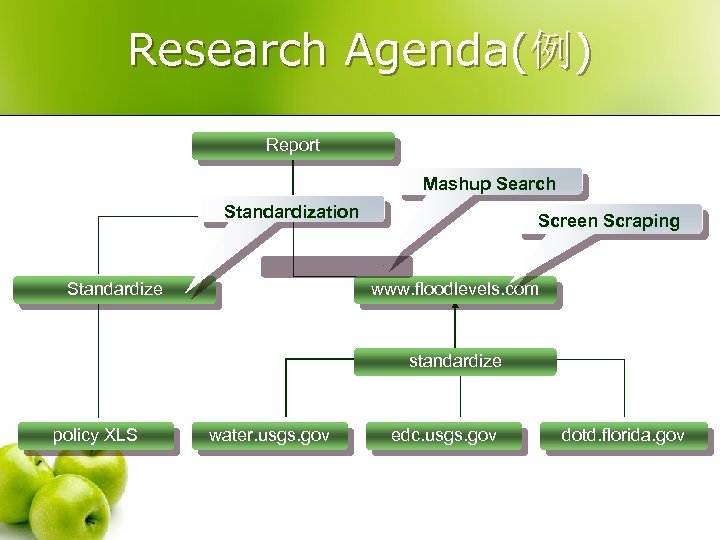 Research Agenda(例)

Report

Mashup Search

Standardization

Screen Scraping

Standardize

www.floodlevels.com

standardize

policy XLS

water.usgs.gov

edc.usgs.gov

dotd.florida.gov